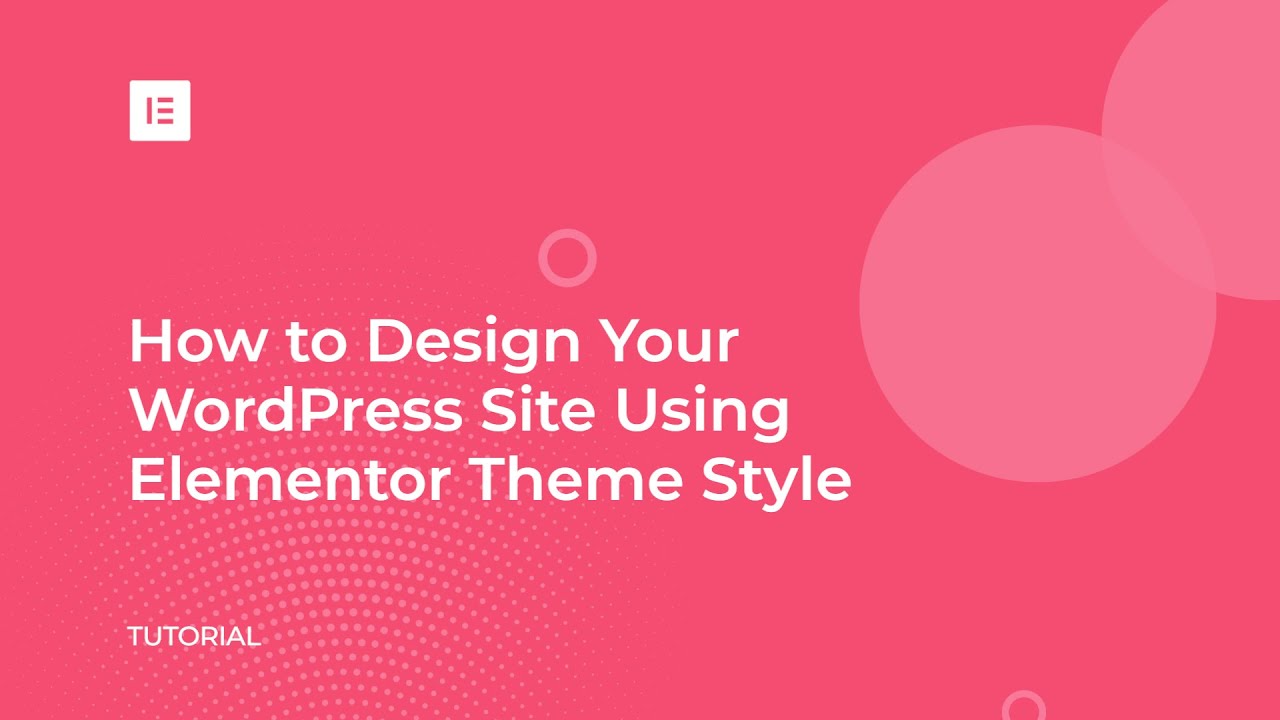 How to Design Your WordPress Site Using Elementor Theme Style

TUTORIAL